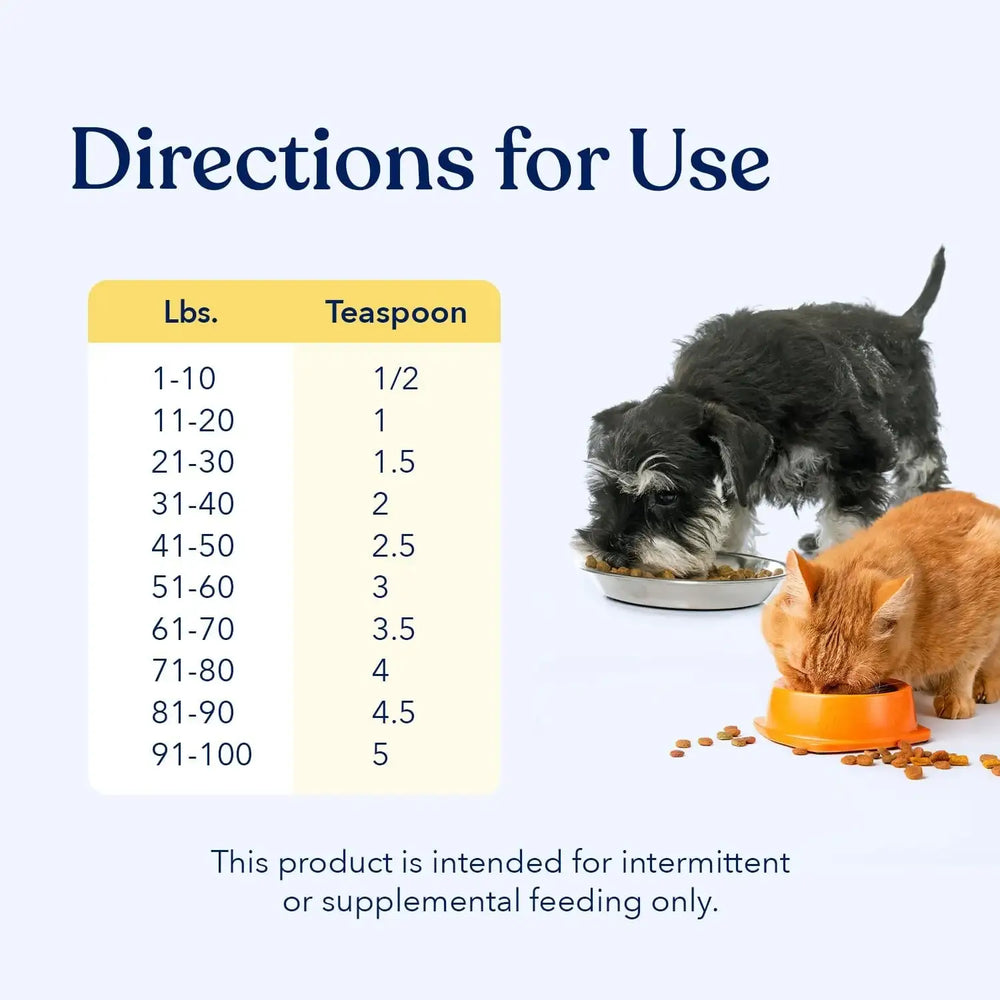 Directions for Use

| Lbs. | Teaspoon |
|---|---|
| 1-10 | 1/2 |
| 11-20 | 1 |
| 21-30 | 1.5 |
| 31-40 | 2 |
| 41-50 | 2.5 |
| 51-60 | 3 |
| 61-70 | 3.5 |
| 71-80 | 4 |
| 81-90 | 4.5 |
| 91-100 | 5 |

This product is intended for intermittent or supplemental feeding only.